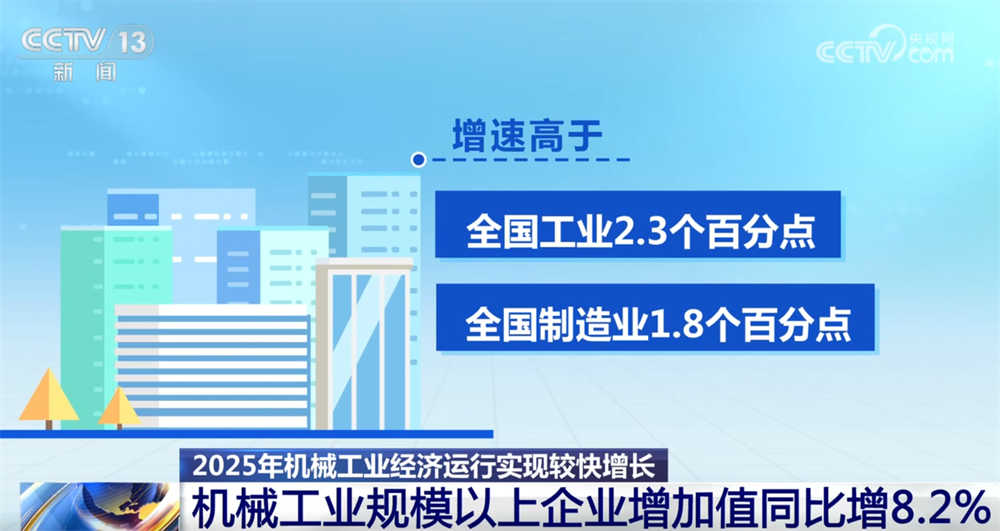 CCTV 13
新闻

CCTV 央视网 .com

增速高于

全国工业2.3个百分点

全国制造业1.8个百分点

2025年机械工业经济运行实现较快增长

机械工业规模以上企业增加值同比增8.2%